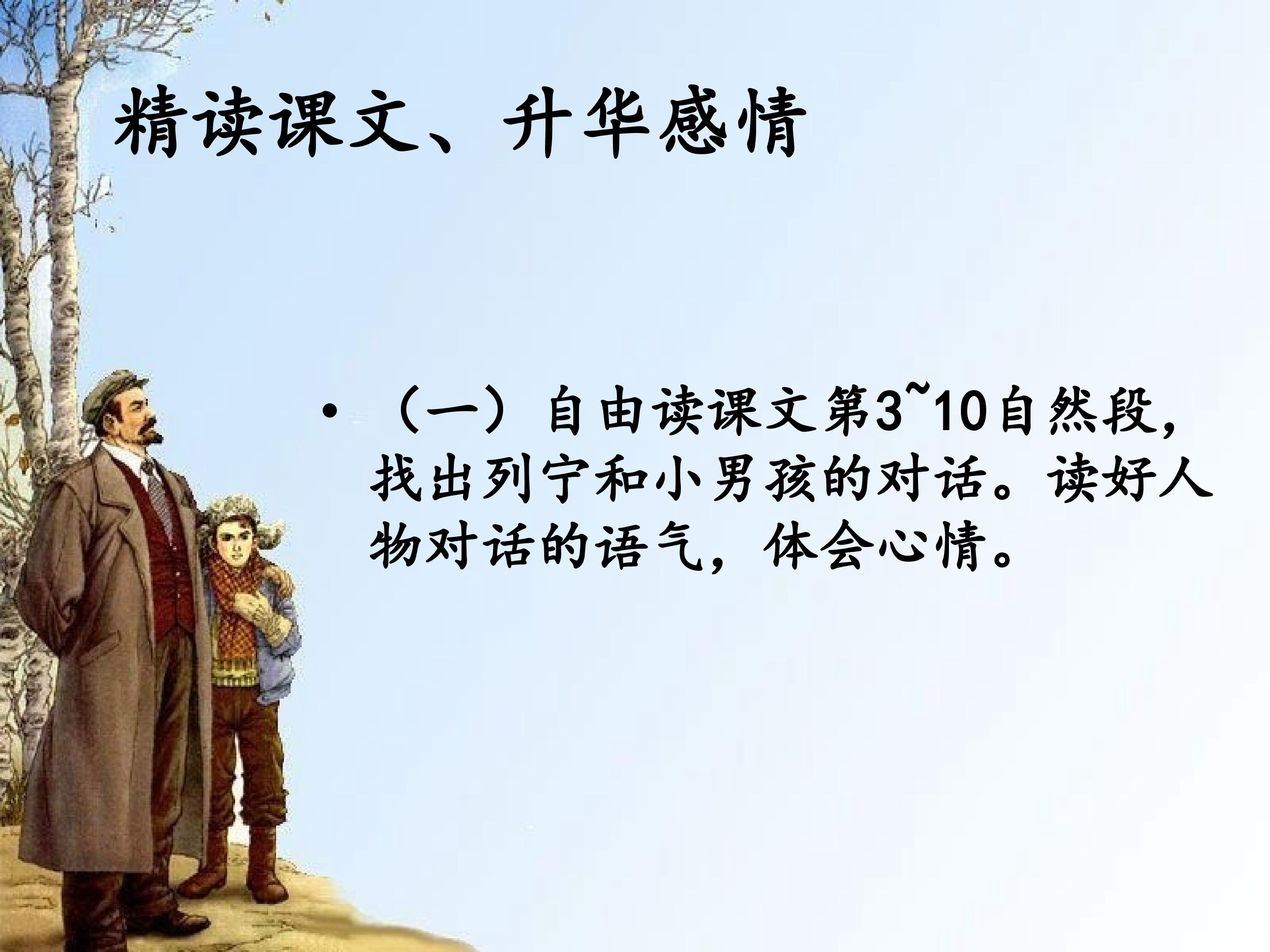 精读课文、升华感情

• （一）自由读课文第3~10自然段，找出列宁和小男孩的对话。读好人物对话的语气，体会心情。